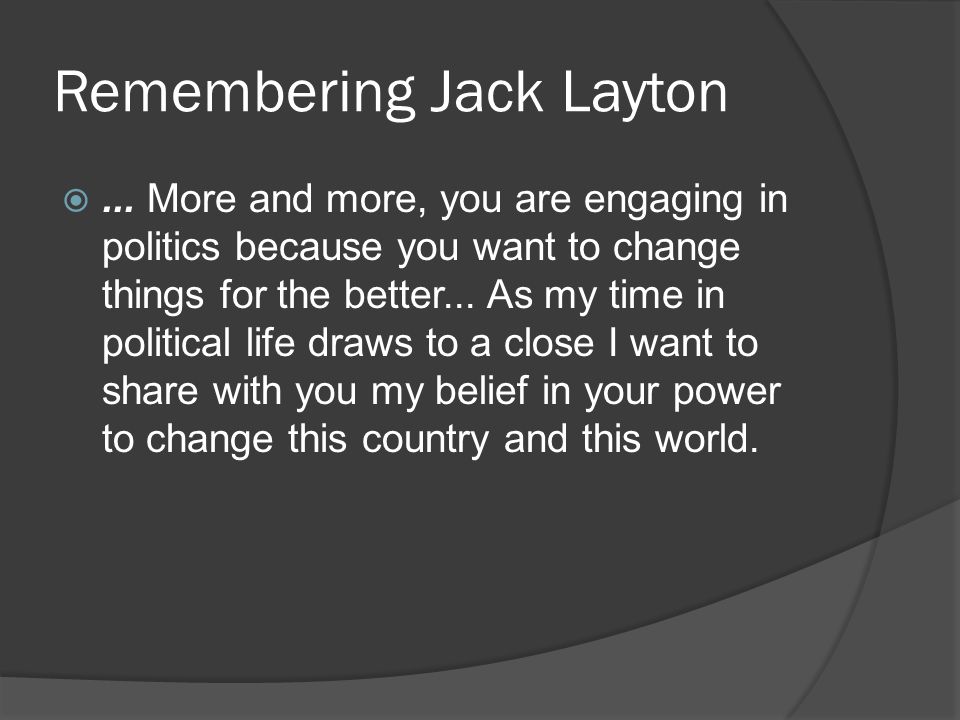 Remembering Jack Layton

... More and more, you are engaging in politics because you want to change things for the better... As my time in political life draws to a close I want to share with you my belief in your power to change this country and this world.